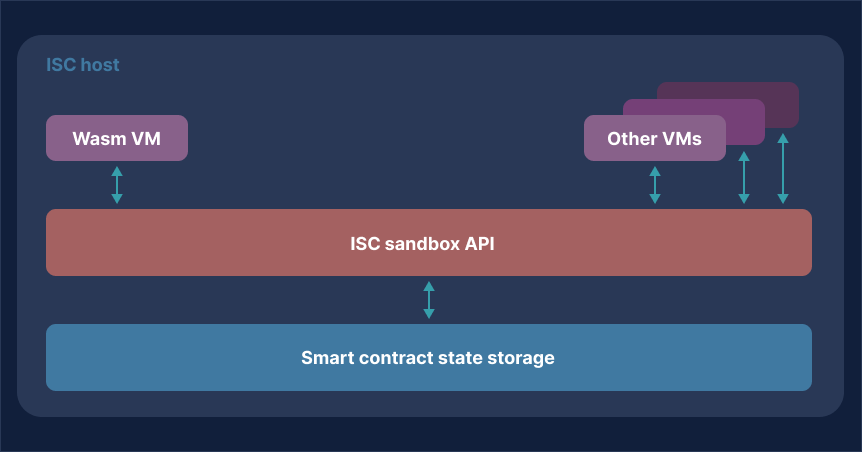 ISC host

Wasm VM

Other VMs

ISC sandbox API

Smart contract state storage